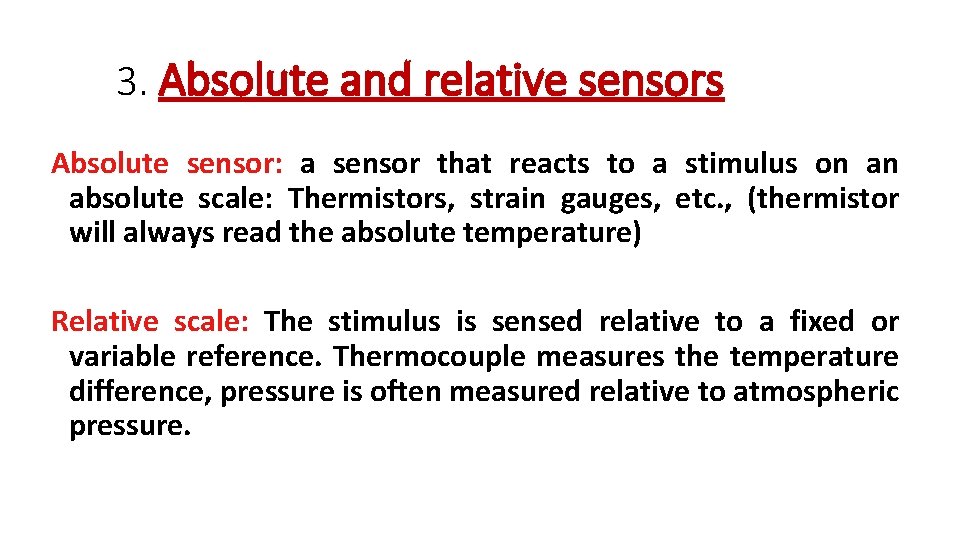 3. Absolute and relative sensors

Absolute sensor: a sensor that reacts to a stimulus on an absolute scale: Thermistors, strain gauges, etc., (thermistor will always read the absolute temperature)

Relative scale: The stimulus is sensed relative to a fixed or variable reference. Thermocouple measures the temperature difference, pressure is often measured relative to atmospheric pressure.